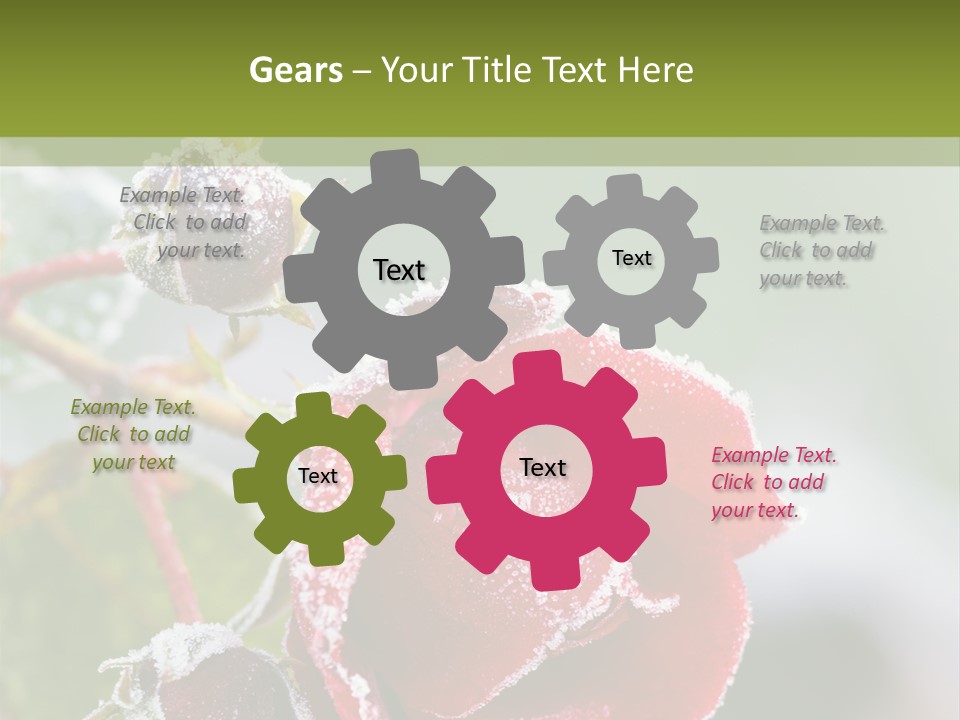 Gears – Your Title Text Here

Example Text. Click to add your text.

Text

Text

Example Text. Click to add your text.

Example Text. Click to add your text

Text

Text

Example Text. Click to add your text.